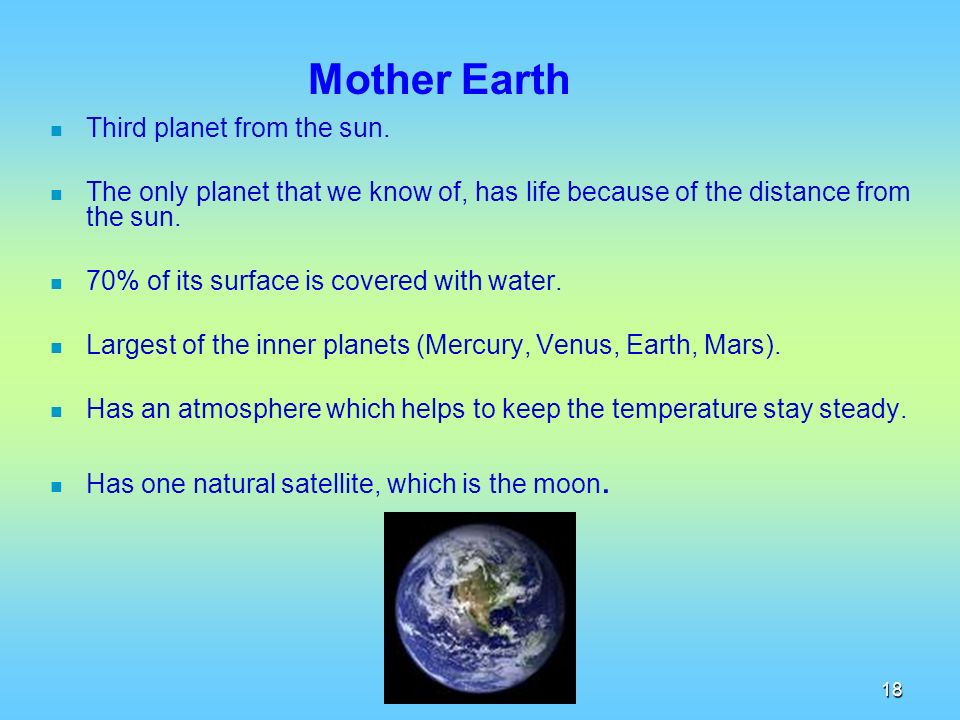 Mother Earth

- Third planet from the sun.
- The only planet that we know of, has life because of the distance from the sun.
- 70% of its surface is covered with water.
- Largest of the inner planets (Mercury, Venus, Earth, Mars).
- Has an atmosphere which helps to keep the temperature stay steady.
- Has one natural satellite, which is the moon.

18